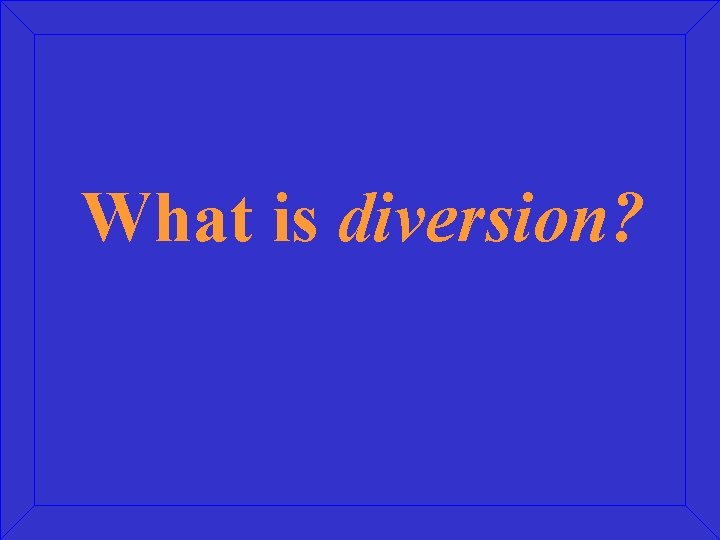 What is diversion?